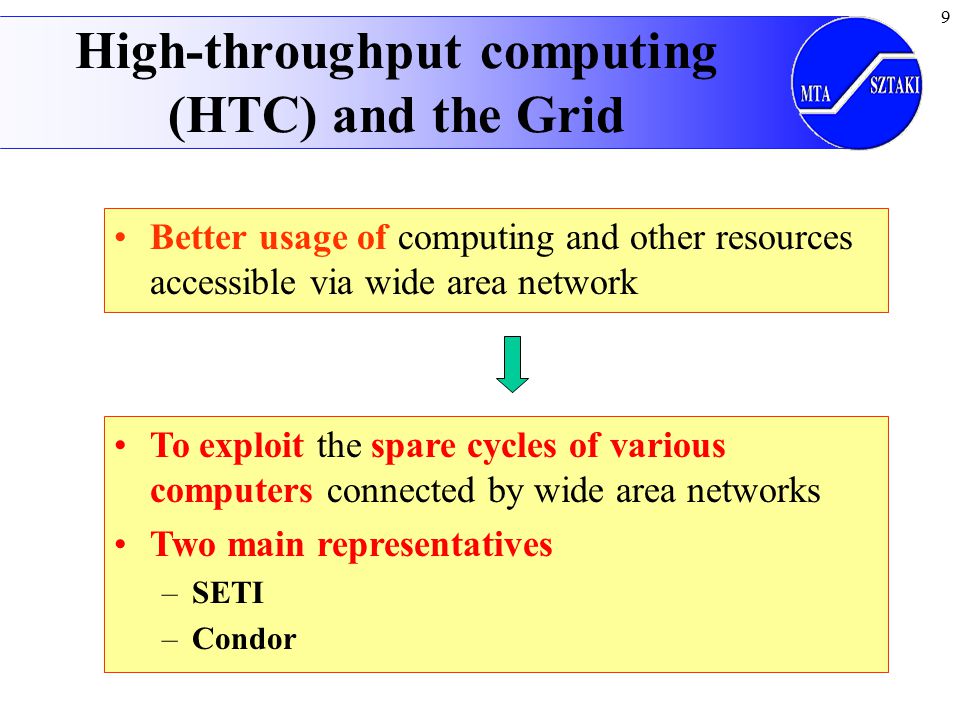 9

High-throughput computing (HTC) and the Grid

MTA SZTAKI

• Better usage of computing and other resources accessible via wide area network

• To exploit the spare cycles of various computers connected by wide area networks
• Two main representatives
– SETI
– Condor